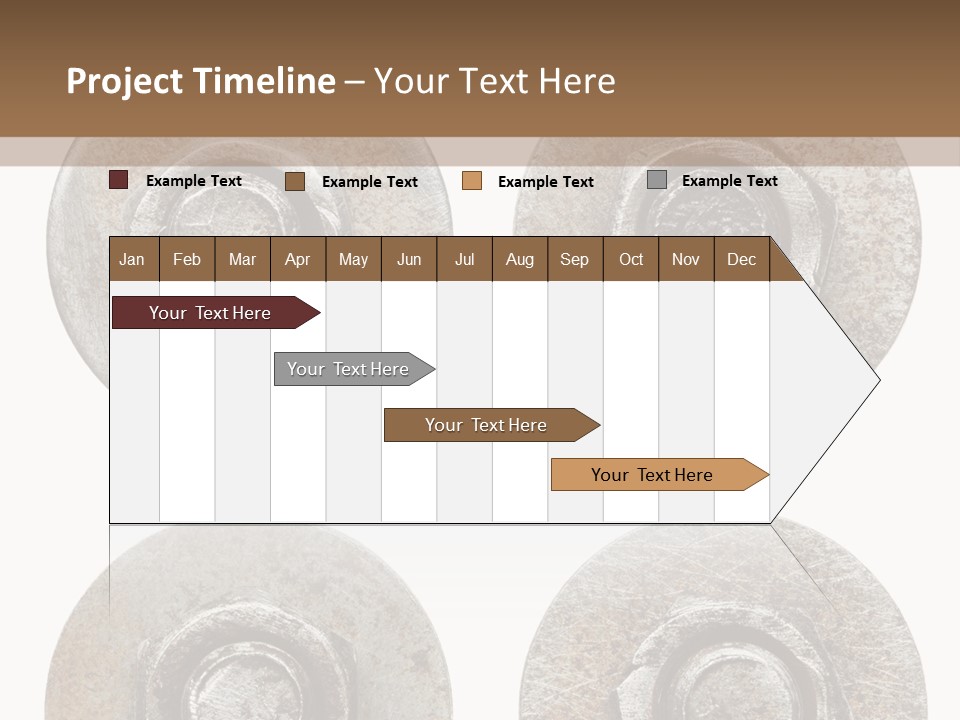 Project Timeline – Your Text Here

Example Text
Example Text
Example Text
Example Text

| Jan | Feb | Mar | Apr | May | Jun | Jul | Aug | Sep | Oct | Nov | Dec |
|---|---|---|---|---|---|---|---|---|---|---|---|

Your Text Here

Your Text Here

Your Text Here

Your Text Here